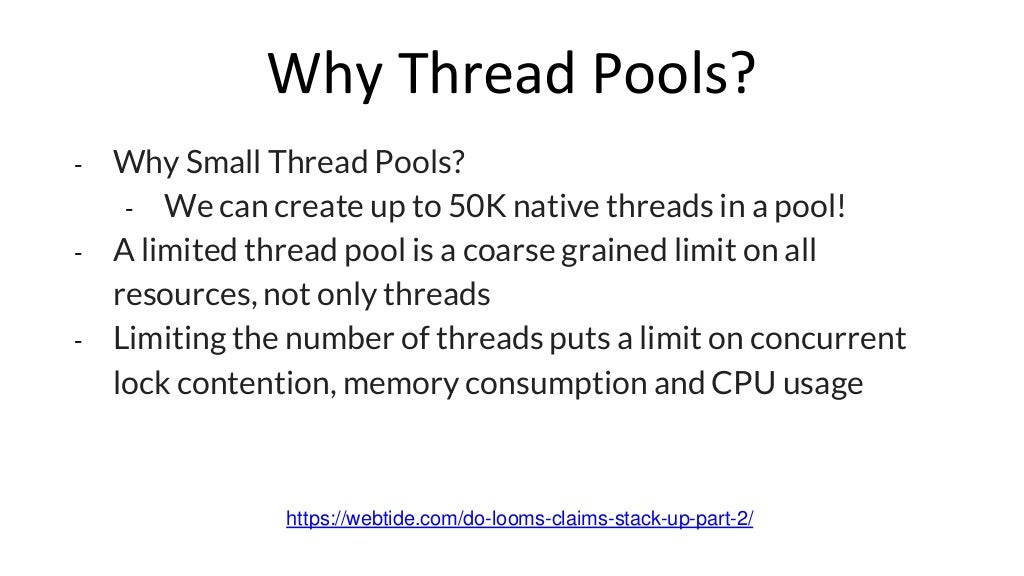 Why Thread Pools?

- Why Small Thread Pools?
  - We can create up to 50K native threads in a pool!
- A limited thread pool is a coarse grained limit on all resources, not only threads
- Limiting the number of threads puts a limit on concurrent lock contention, memory consumption and CPU usage

https://webtide.com/do-looms-claims-stack-up-part-2/